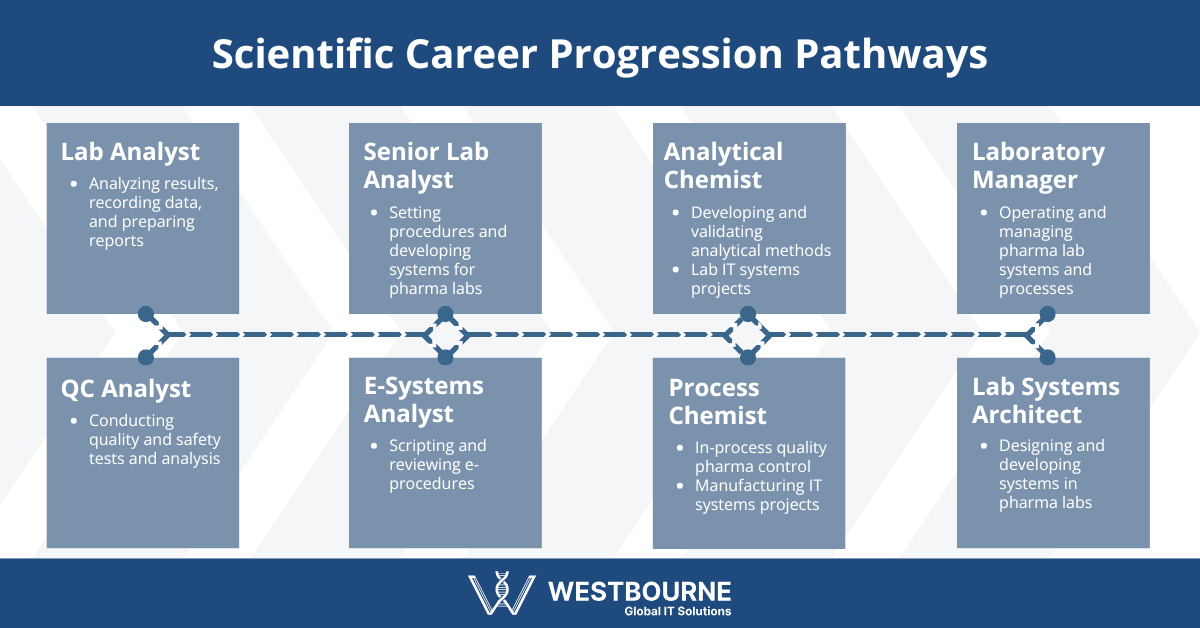 Scientific Career Progression Pathways

Lab Analyst
- Analyzing results, recording data, and preparing reports

Senior Lab Analyst
- Setting procedures and developing systems for pharma labs

Analytical Chemist
- Developing and validating analytical methods
- Lab IT systems projects

Laboratory Manager
- Operating and managing pharma lab systems and processes

QC Analyst
- Conducting quality and safety tests and analysis

E-Systems Analyst
- Scripting and reviewing e-procedures

Process Chemist
- In-process quality pharma control
- Manufacturing IT systems projects

Lab Systems Architect
- Designing and developing systems in pharma labs

WESTBOURNE
Global IT Solutions